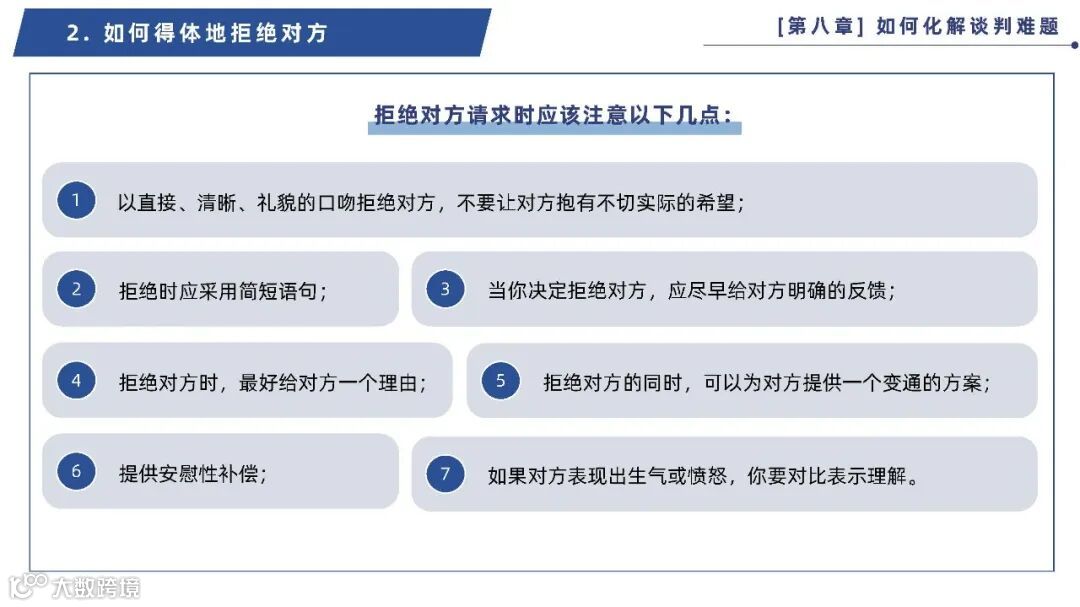 2. 如何得体地拒绝对方

[第八章] 如何化解谈判难题

拒绝对方请求时应该注意以下几点：

1 以直接、清晰、礼貌的口吻拒绝对方，不要让对方抱有不切实际的希望；

2 拒绝时应采用简短语句；

3 当你决定拒绝对方，应尽早给对方明确的反馈；

4 拒绝对方时，最好给对方一个理由；

5 拒绝对方的同时，可以为对方提供一个变通的方案；

6 提供安慰性补偿；

7 如果对方表现出生气或愤怒，你要对比表示理解。

大数跨境